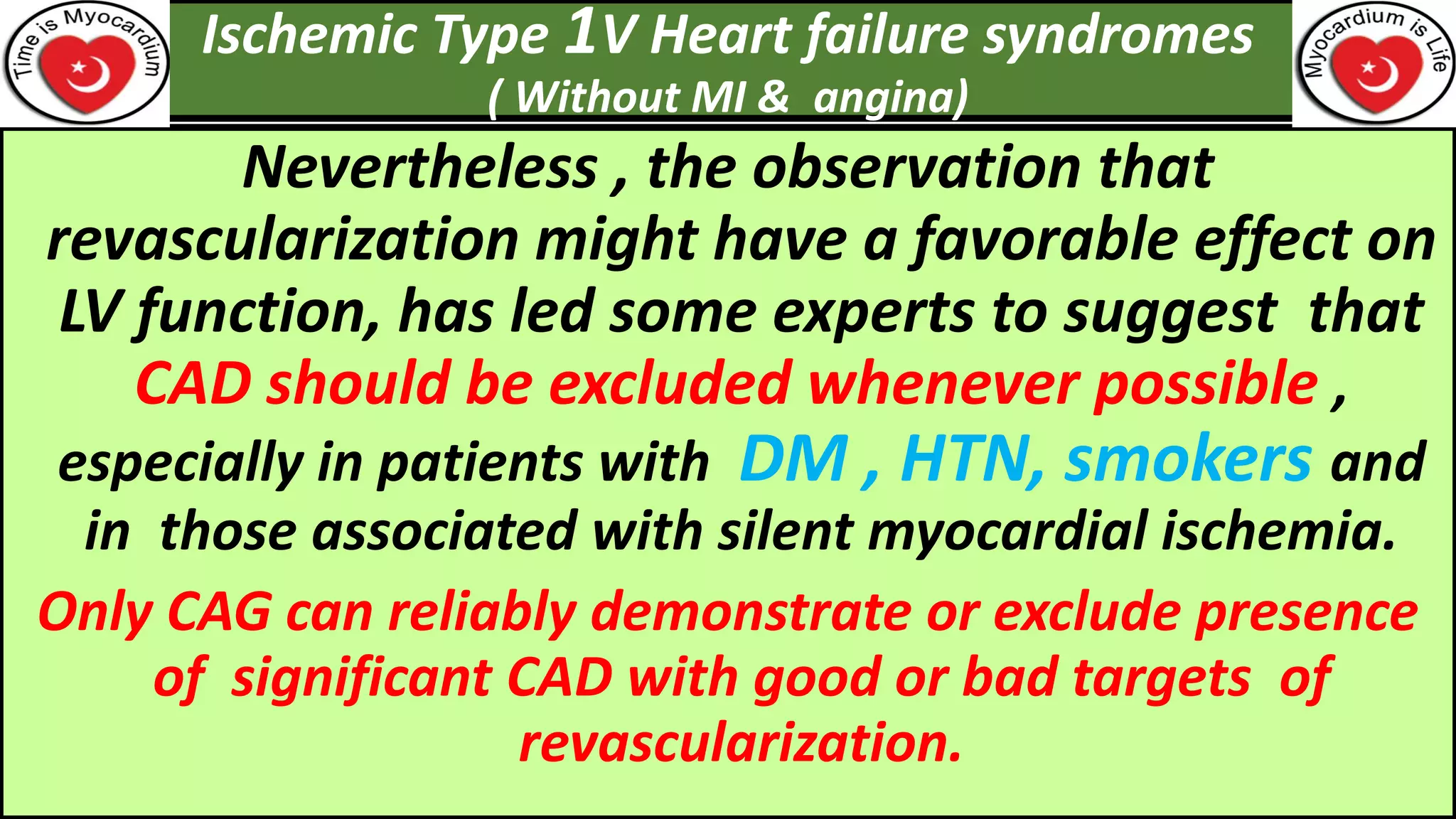 Time is Myocardium

Ischemic Type 1V Heart failure syndromes
( Without MI & angina)

Myocardium is Life

Nevertheless , the observation that revascularization might have a favorable effect on LV function, has led some experts to suggest that CAD should be excluded whenever possible , especially in patients with DM , HTN, smokers and in those associated with silent myocardial ischemia.

Only CAG can reliably demonstrate or exclude presence of significant CAD with good or bad targets of revascularization.